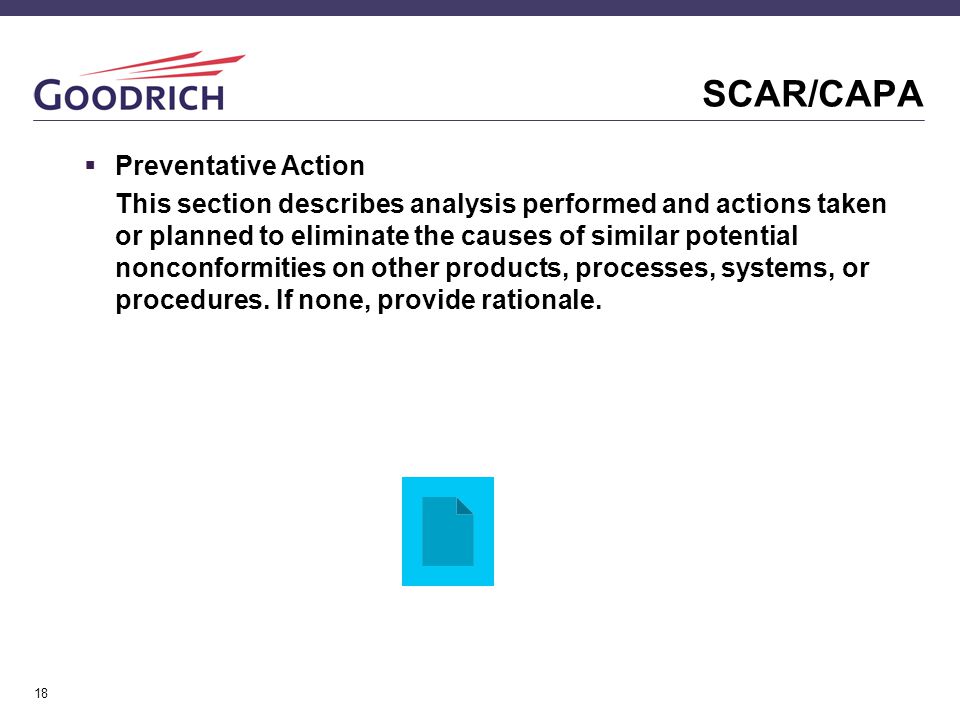 GOODRICH

SCAR/CAPA

▪ Preventative Action

This section describes analysis performed and actions taken or planned to eliminate the causes of similar potential nonconformities on other products, processes, systems, or procedures. If none, provide rationale.

18